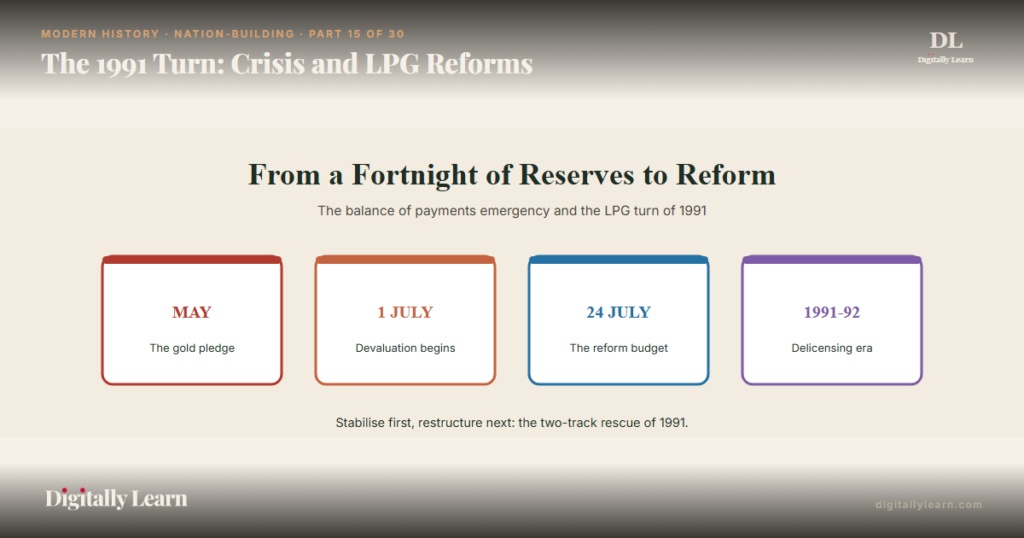 MODERN HISTORY · NATION-BUILDING · PART 15 OF 30

The 1991 Turn: Crisis and LPG Reforms

DL
Digitally Learn

From a Fortnight of Reserves to Reform

The balance of payments emergency and the LPG turn of 1991

MAY
The gold pledge

1 JULY
Devaluation begins

24 JULY
The reform budget

1991-92
Delicensing era

Stabilise first, restructure next: the two-track rescue of 1991.

Digitally Learn

digitallylearn.com